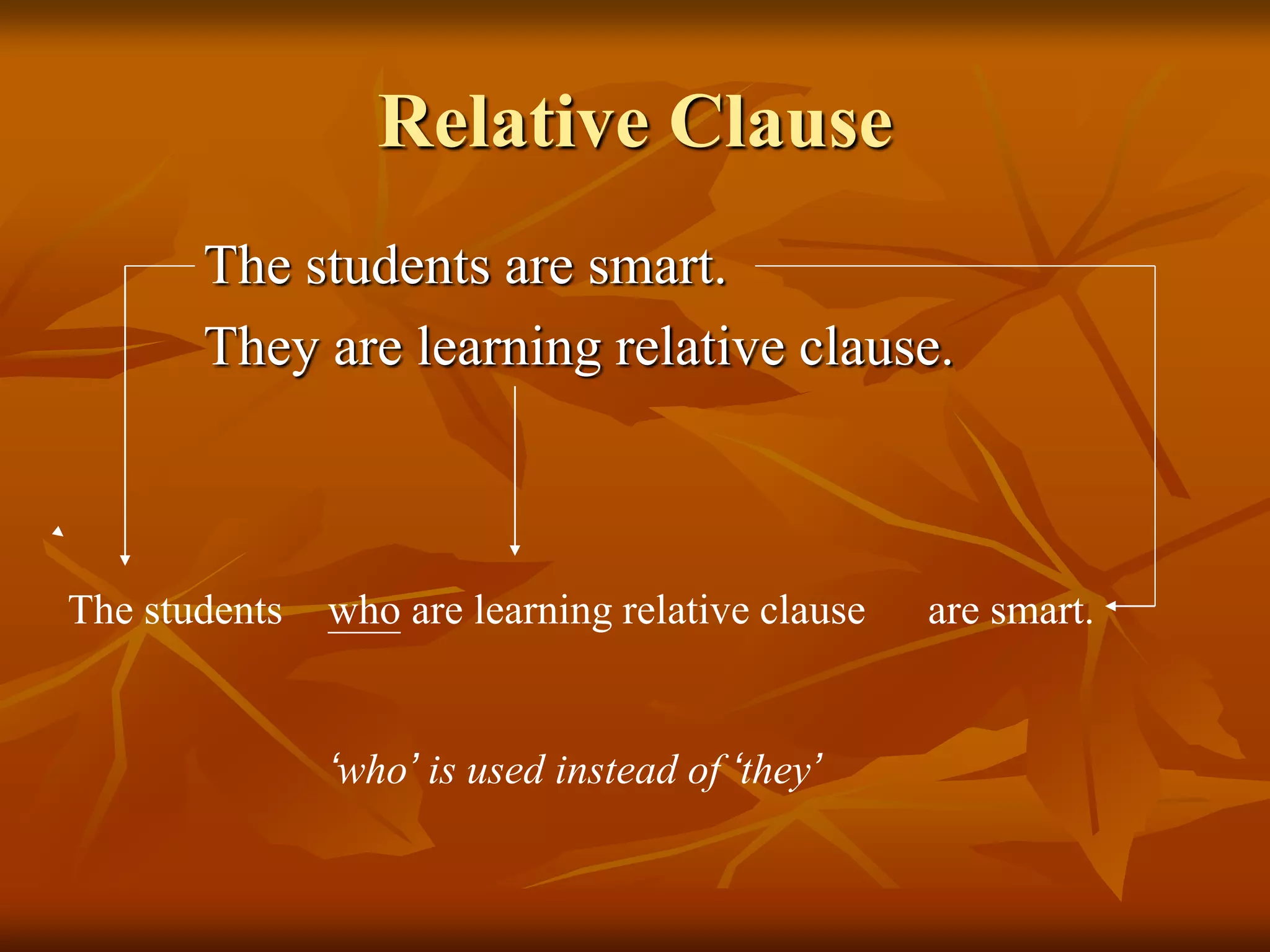 Relative Clause

The students are smart.

They are learning relative clause.

The students who are learning relative clause are smart.

‘who’ is used instead of ‘they’